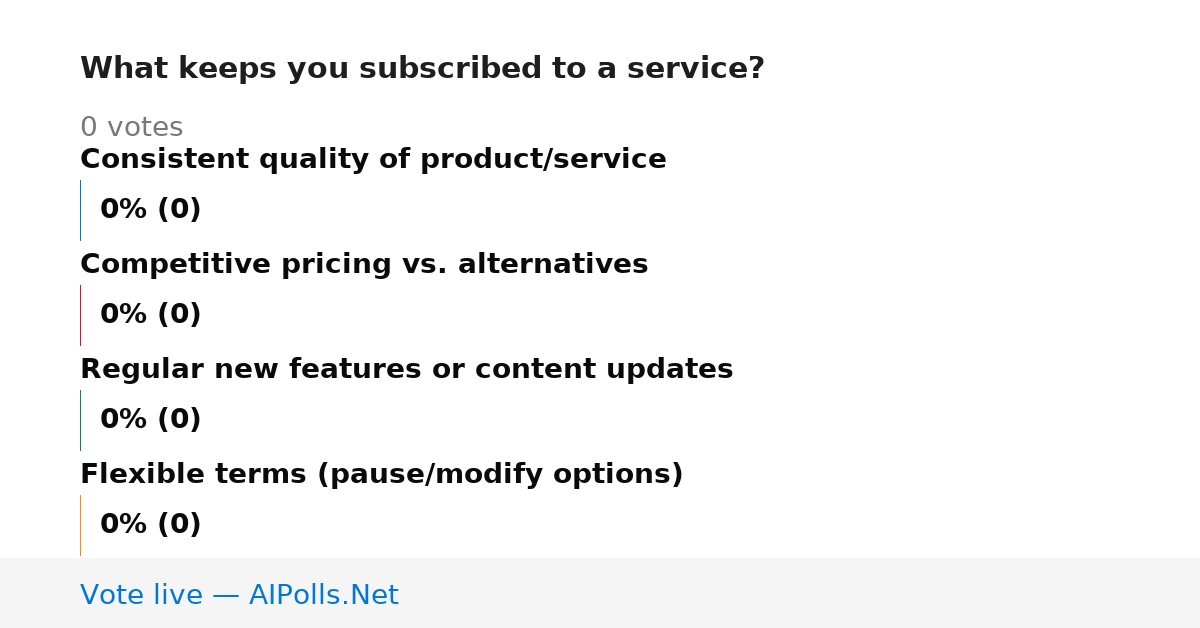 What keeps you subscribed to a service?

0 votes

Consistent quality of product/service

0% (0)

Competitive pricing vs. alternatives

0% (0)

Regular new features or content updates

0% (0)

Flexible terms (pause/modify options)

0% (0)

Vote live — AIPolls.Net